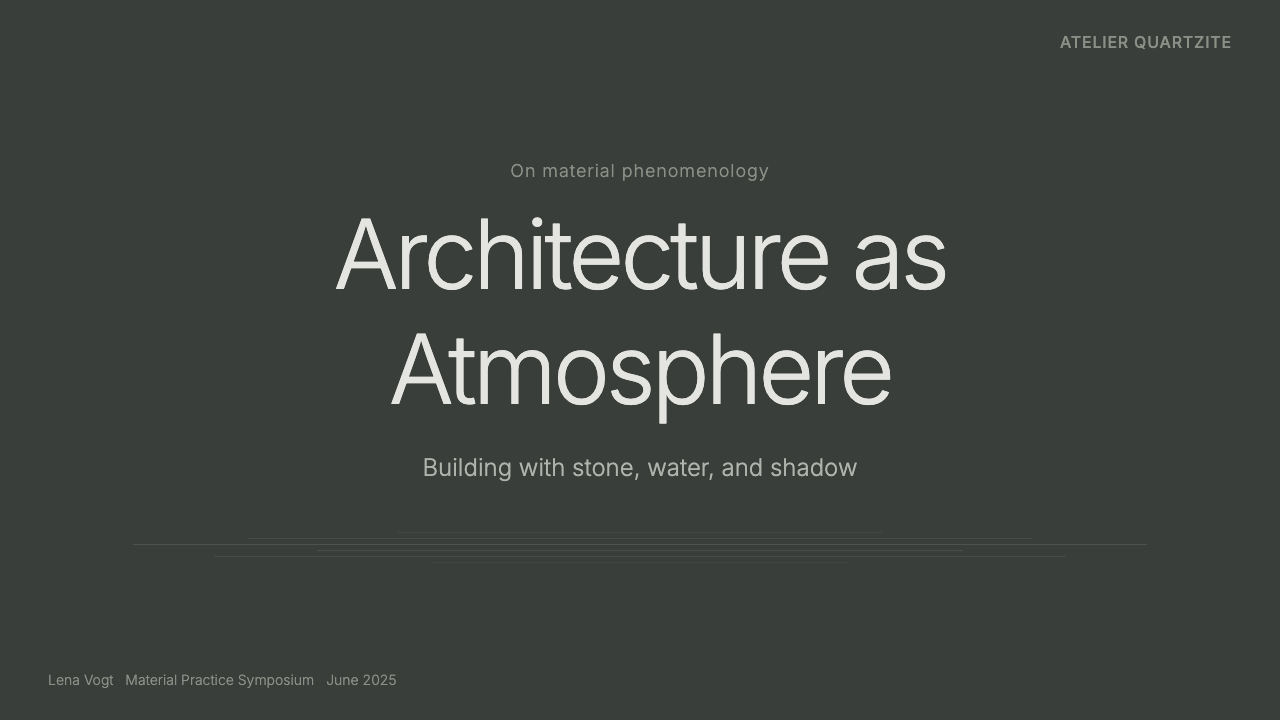 ATELIER QUARTZITE

On material phenomenology

Architecture as Atmosphere

Building with stone, water, and shadow

Lena Vogt Material Practice Symposium June 2025